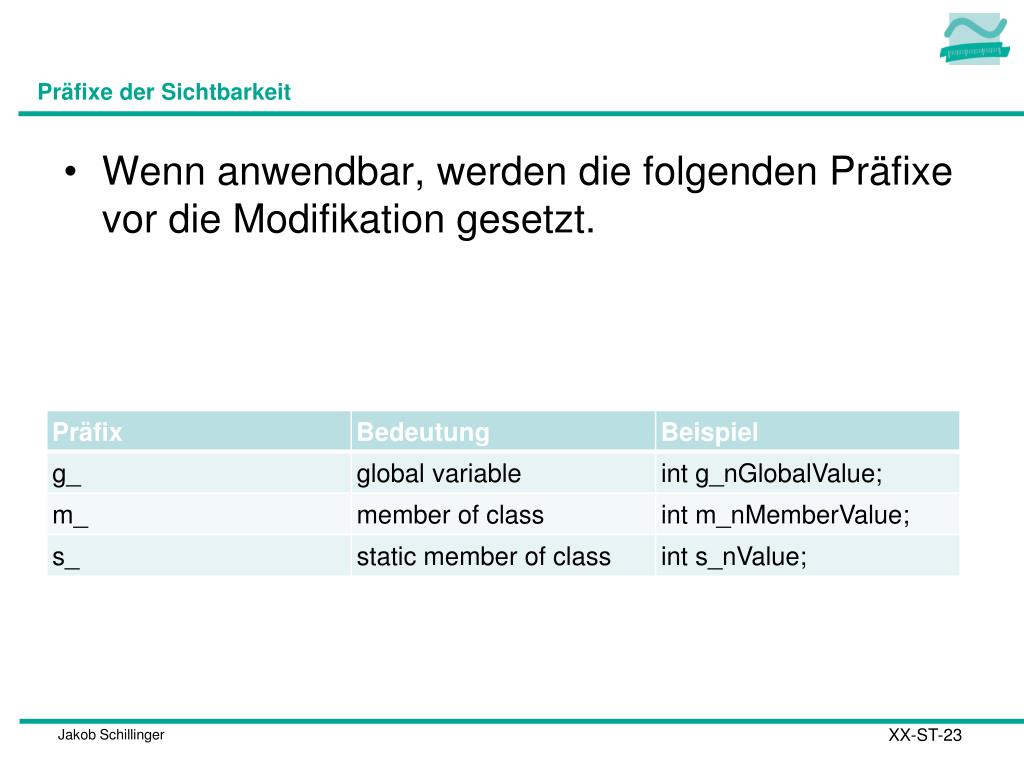 Präfixe der Sichtbarkeit

• Wenn anwendbar, werden die folgenden Präfixe vor die Modifikation gesetzt.

| Präfix | Bedeutung | Beispiel |
|---|---|---|
| g_ | global variable | int g_nGlobalValue; |
| m_ | member of class | int m_nMemberValue; |
| s_ | static member of class | int s_nValue; |

Jakob Schillinger

XX-ST-23